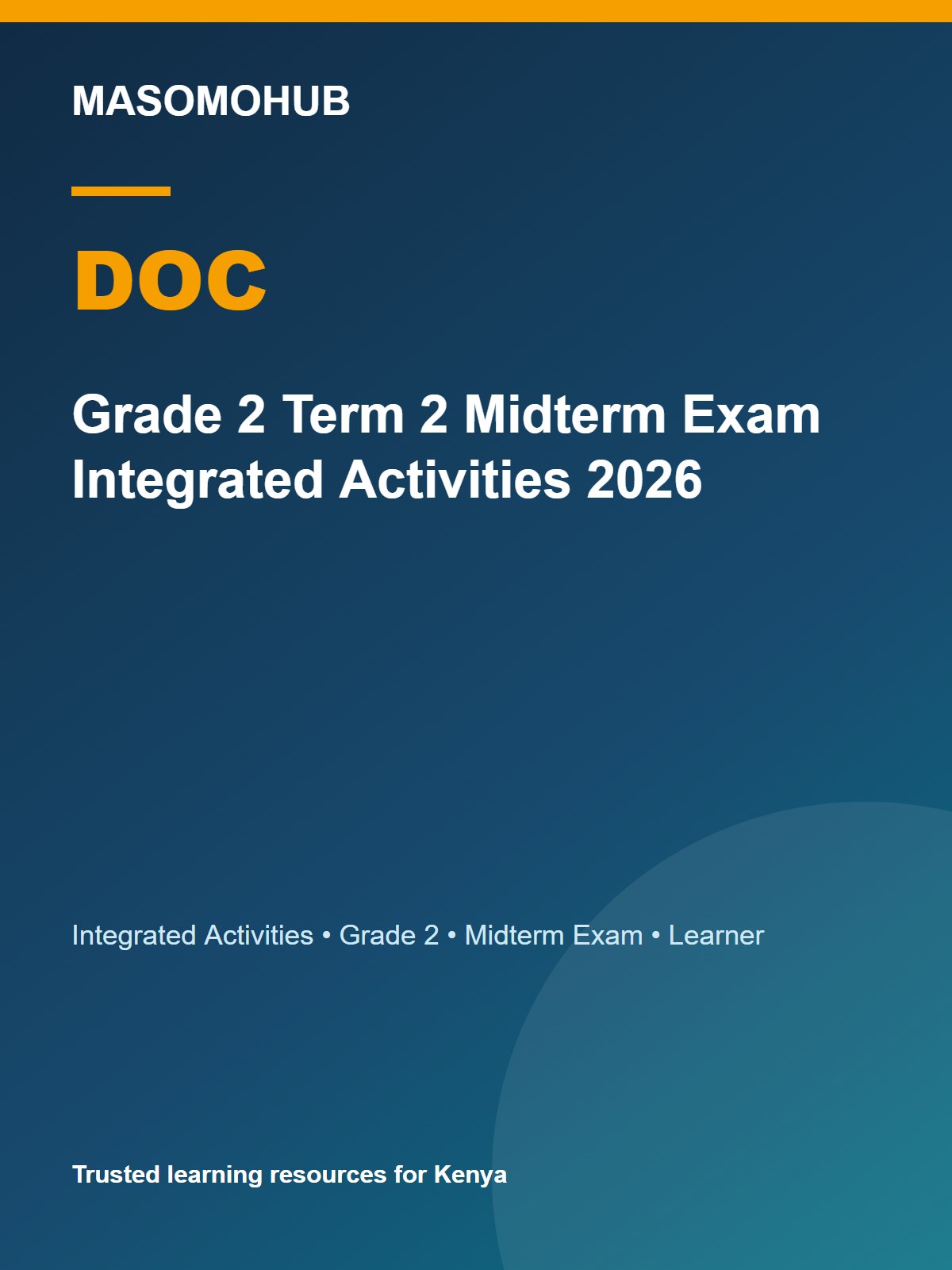 MASOMOHUB

DOC

Grade 2 Term 2 Midterm Exam Integrated Activities 2026

Integrated Activities • Grade 2 • Midterm Exam • Learner

Trusted learning resources for Kenya